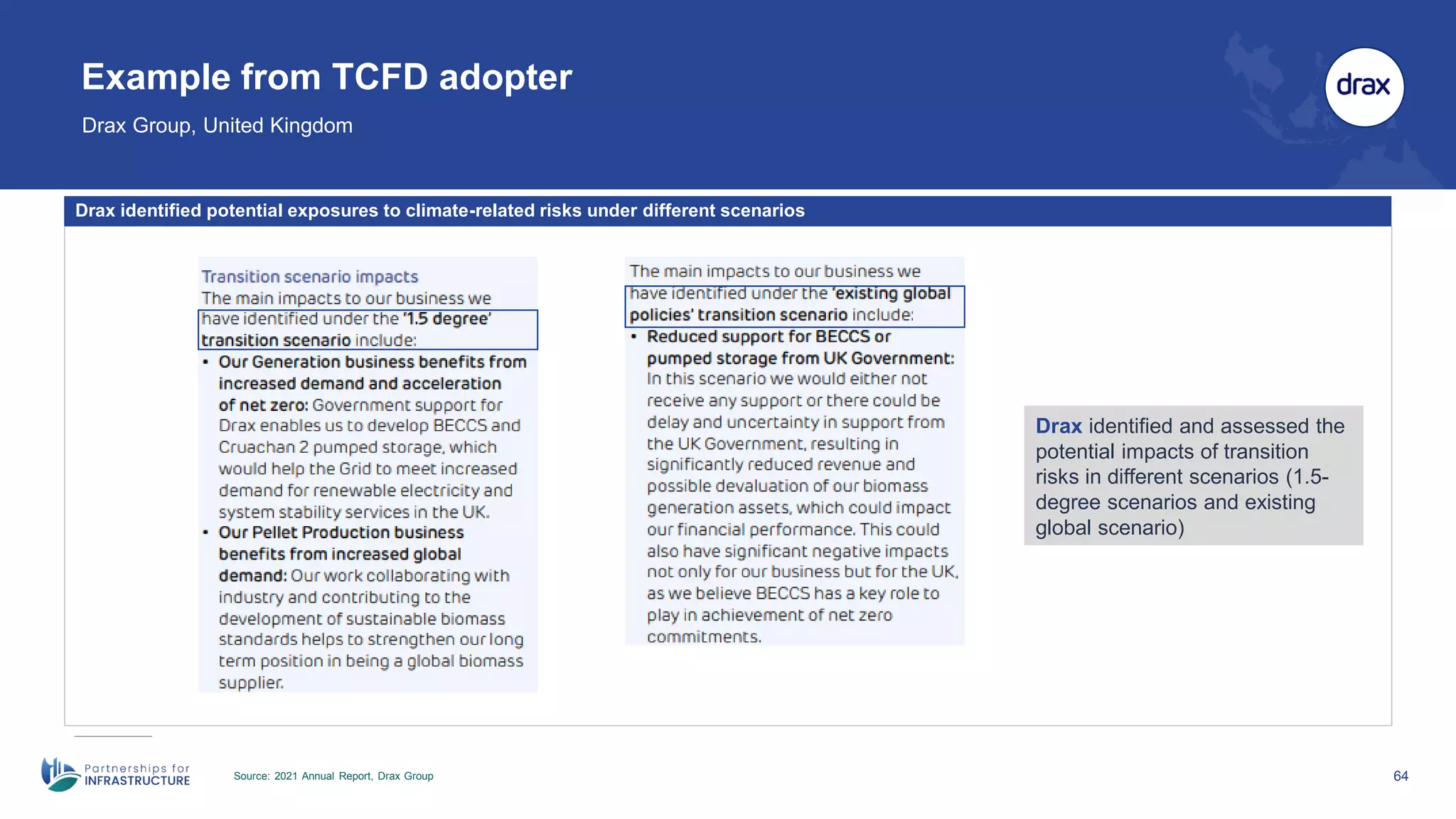 Example from TCFD adopter

Drax Group, United Kingdom

drax

Drax identified potential exposures to climate-related risks under different scenarios

Transition scenario impacts
The main impacts to our business we have identified under the '1.5 degree' transition scenario include:
• Our Generation business benefits from increased demand and acceleration of net zero: Government support for Drax enables us to develop BECCS and Cruachan 2 pumped storage, which would help the Grid to meet increased demand for renewable electricity and system stability services in the UK.
• Our Pellet Production business benefits from increased global demand: Our work collaborating with industry and contributing to the development of sustainable biomass standards helps to strengthen our long term position in being a global biomass supplier.

The main impacts to our business we have identified under the 'existing global policies' transition scenario include:
• Reduced support for BECCS or pumped storage from UK Government: In this scenario we would either not receive any support or there could be delay and uncertainty in support from the UK Government, resulting in significantly reduced revenue and possible devaluation of our biomass generation assets, which could impact our financial performance. This could also have significant negative impacts not only for our business but for the UK, as we believe BECCS has a key role to play in achievement of net zero commitments.

Drax identified and assessed the potential impacts of transition risks in different scenarios (1.5-degree scenarios and existing global scenario)

Partnerships for INFRASTRUCTURE

Source: 2021 Annual Report, Drax Group

64